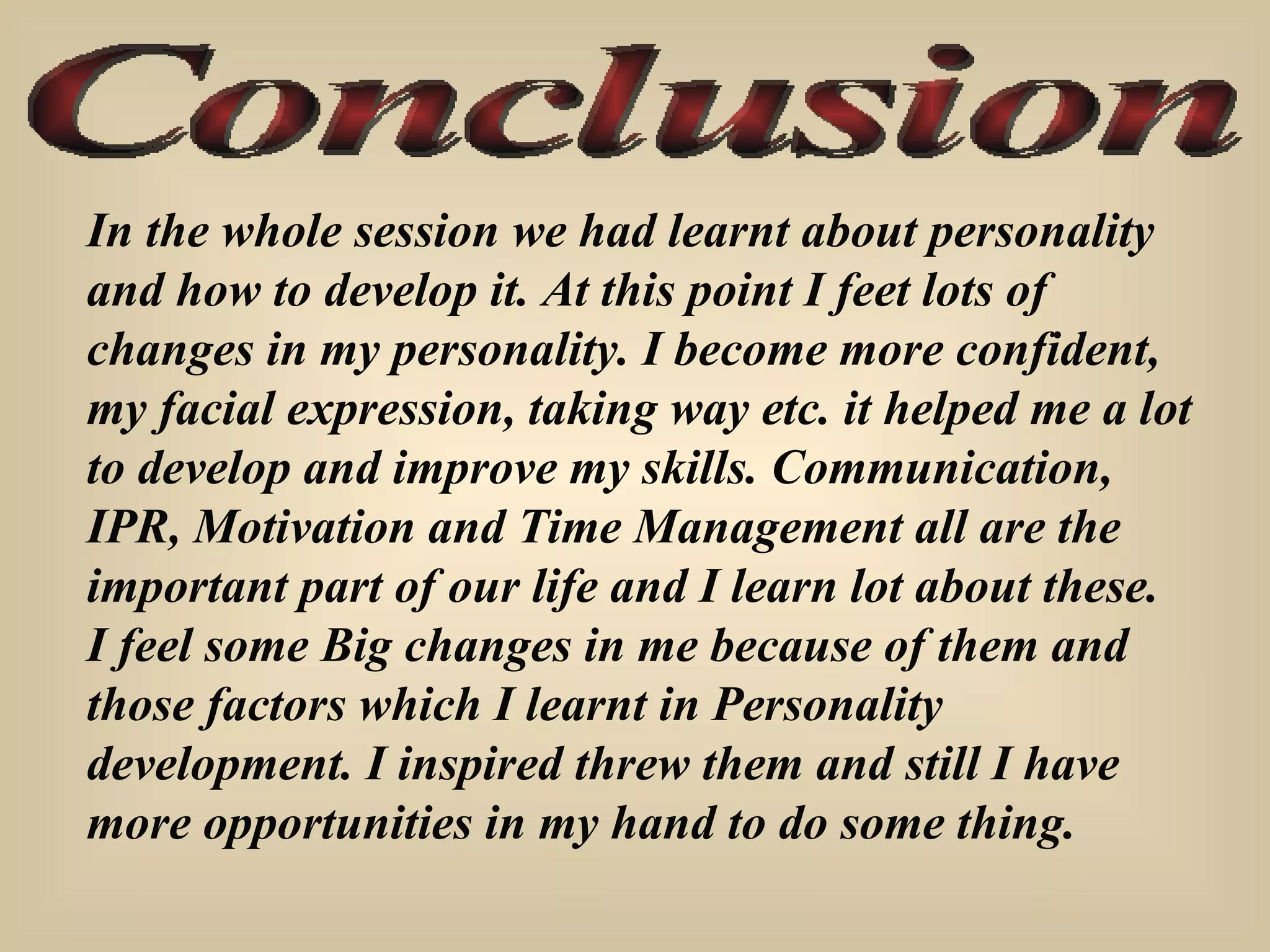 Conclusion

In the whole session we had learnt about personality and how to develop it. At this point I feet lots of changes in my personality. I become more confident, my facial expression, taking way etc. it helped me a lot to develop and improve my skills. Communication, IPR, Motivation and Time Management all are the important part of our life and I learn lot about these. I feel some Big changes in me because of them and those factors which I learnt in Personality development. I inspired threw them and still I have more opportunities in my hand to do some thing.